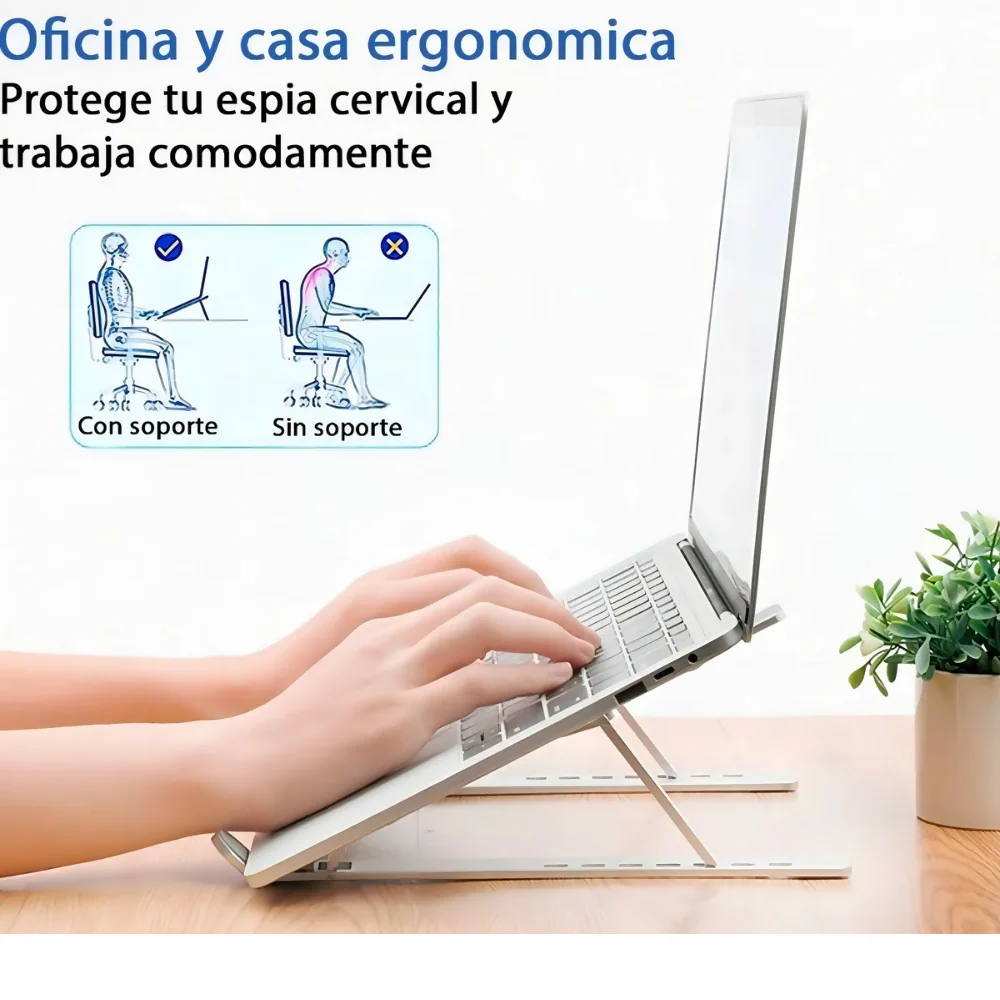 Oficina y casa ergonomica
Protege tu espia cervical y trabaja comodamente

Con soporte
Sin soporte